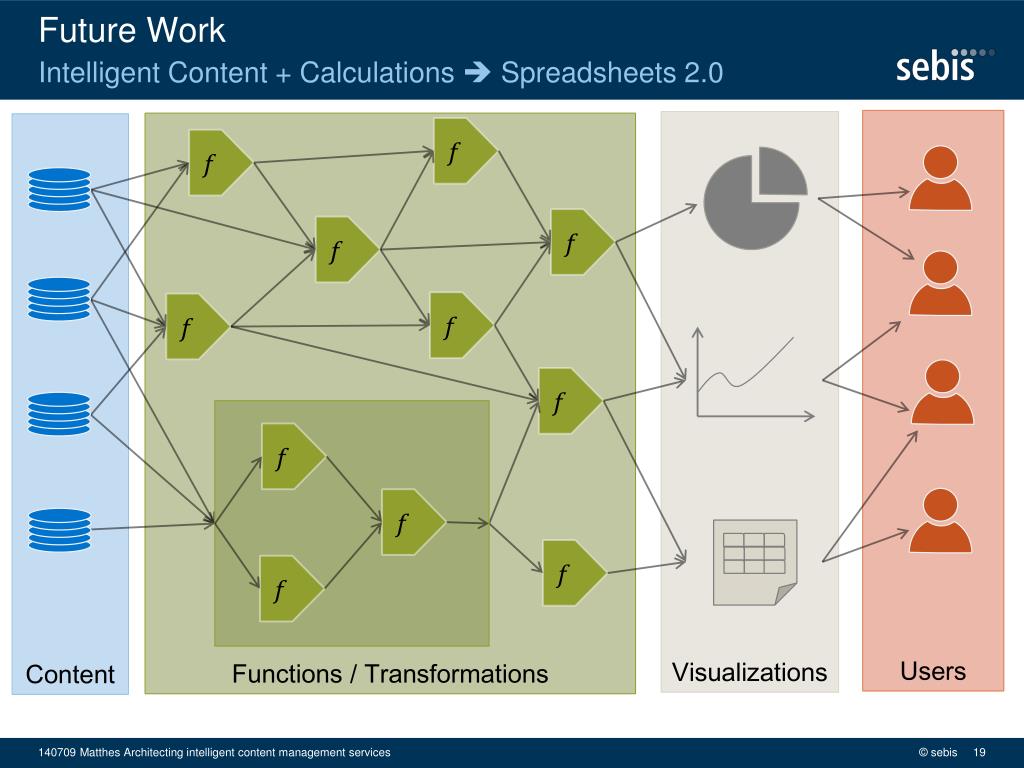 Future Work
Intelligent Content + Calculations ➔ Spreadsheets 2.0

sebis

$f$

$f$

$f$

$f$

$f$

$f$

$f$

$f$

$f$

$f$

$f$

Content

Functions / Transformations

Visualizations

Users

140709 Matthes Architecting intelligent content management services

© sebis 19